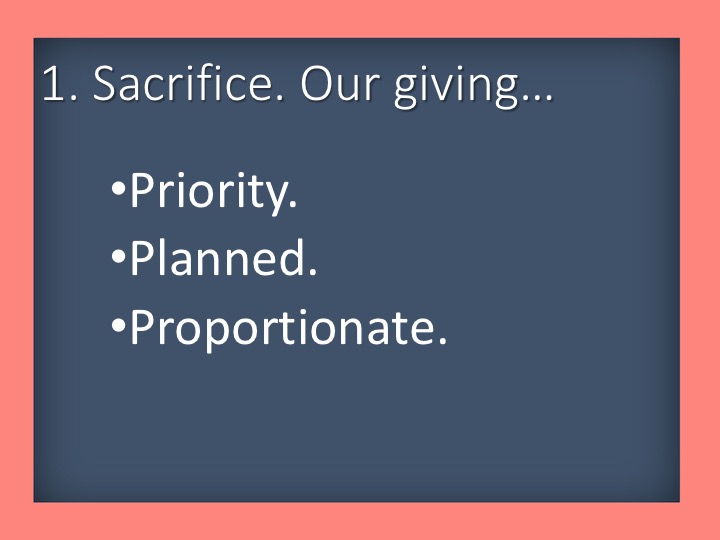 1. Sacrifice. Our giving…

•Priority.
•Planned.
•Proportionate.